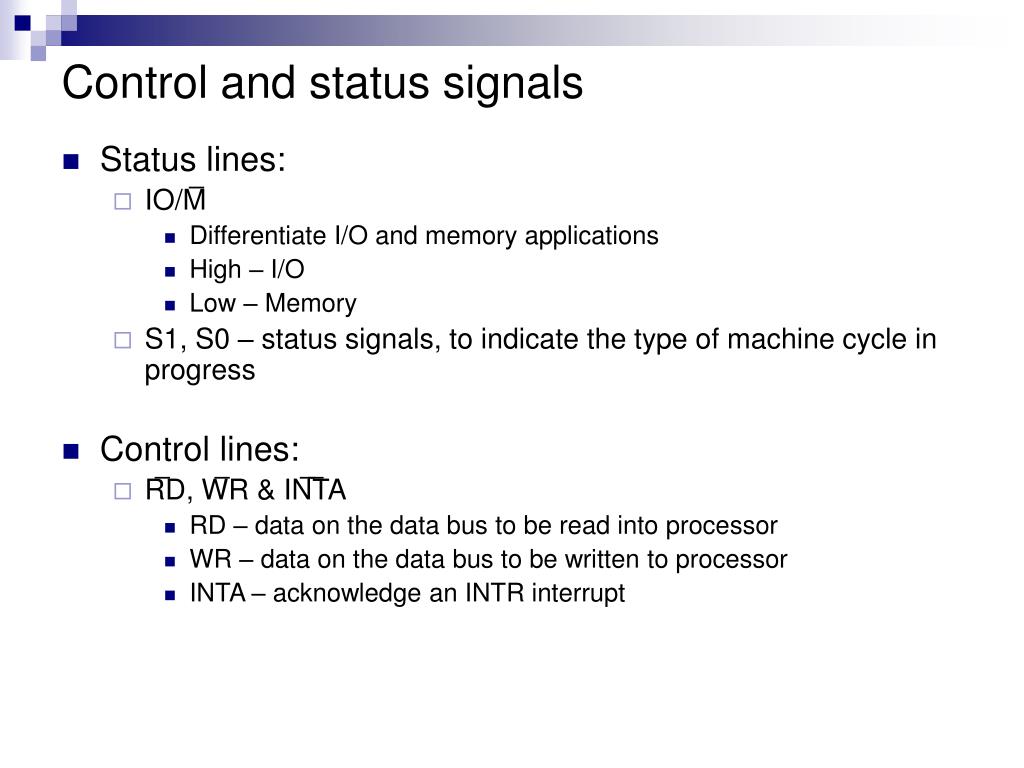 Control and status signals

Status lines:

IO/$\overline{M}$

Differentiate I/O and memory applications

High – I/O

Low – Memory

S1, S0 – status signals, to indicate the type of machine cycle in progress

Control lines:

$\overline{RD}$, $\overline{WR}$ & $\overline{INTA}$

RD – data on the data bus to be read into processor

WR – data on the data bus to be written to processor

INTA – acknowledge an INTR interrupt